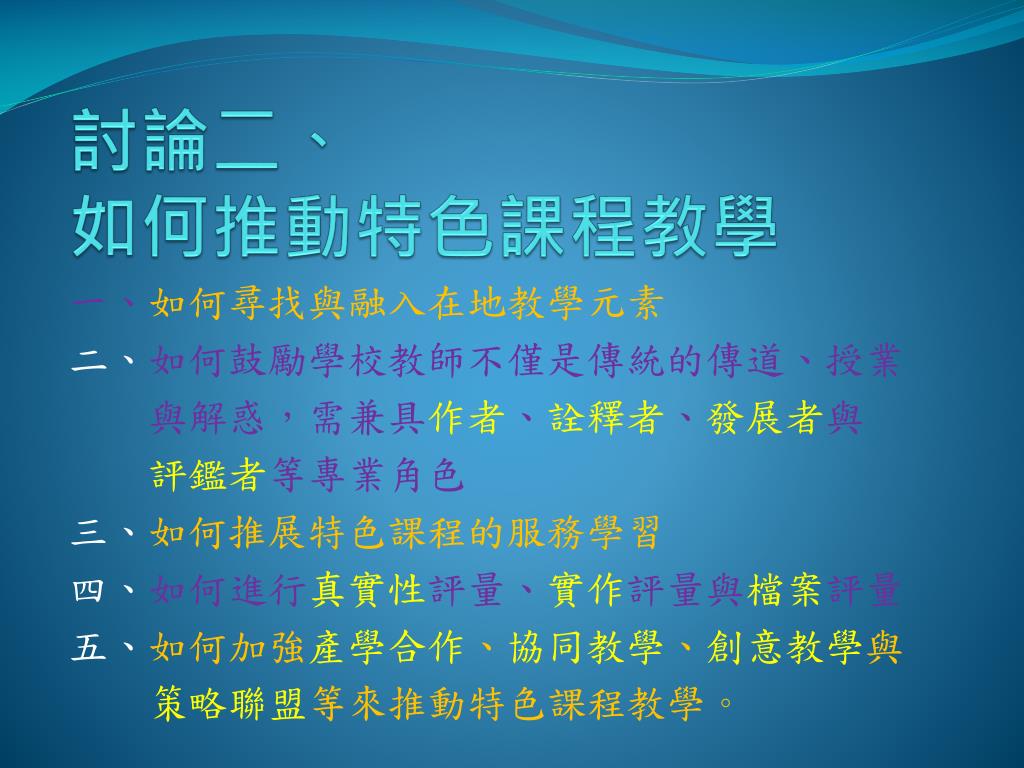 討論二、
如何推動特色課程教學

一、如何尋找與融入在地教學元素

二、如何鼓勵學校教師不僅是傳統的傳道、授業與解惑，需兼具作者、詮釋者、發展者與評鑑者等專業角色

三、如何推展特色課程的服務學習

四、如何進行真實性評量、實作評量與檔案評量

五、如何加強產學合作、協同教學、創意教學與策略聯盟等來推動特色課程教學。